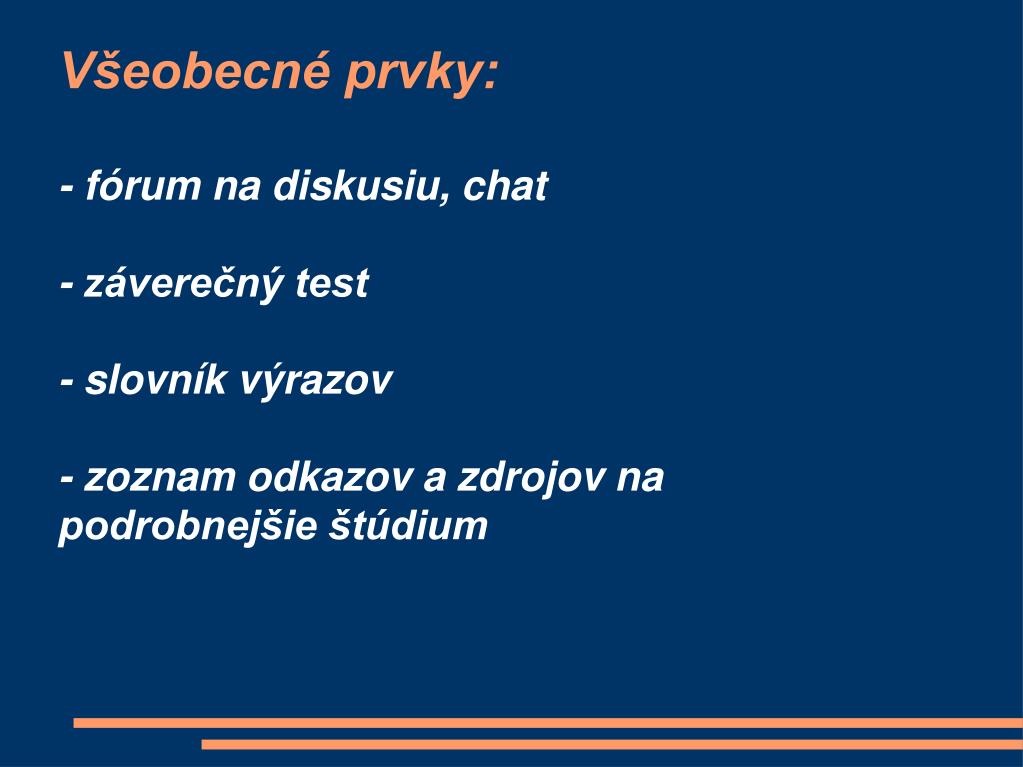 Všeobecné prvky:

- fórum na diskusiu, chat

- záverečný test

- slovník výrazov

- zoznam odkazov a zdrojov na podrobnejšie štúdium